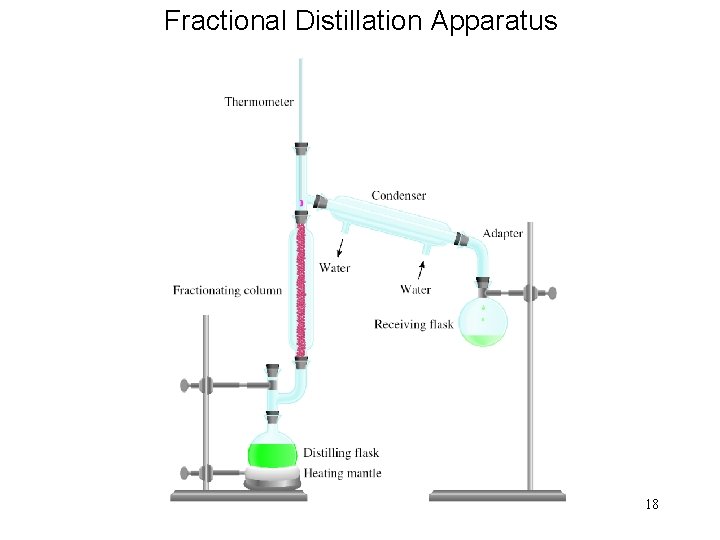 Fractional Distillation Apparatus

Thermometer

Condenser

Adapter

Water

Water

Fractionating column

Receiving flask

Distilling flask

Heating mantle

18